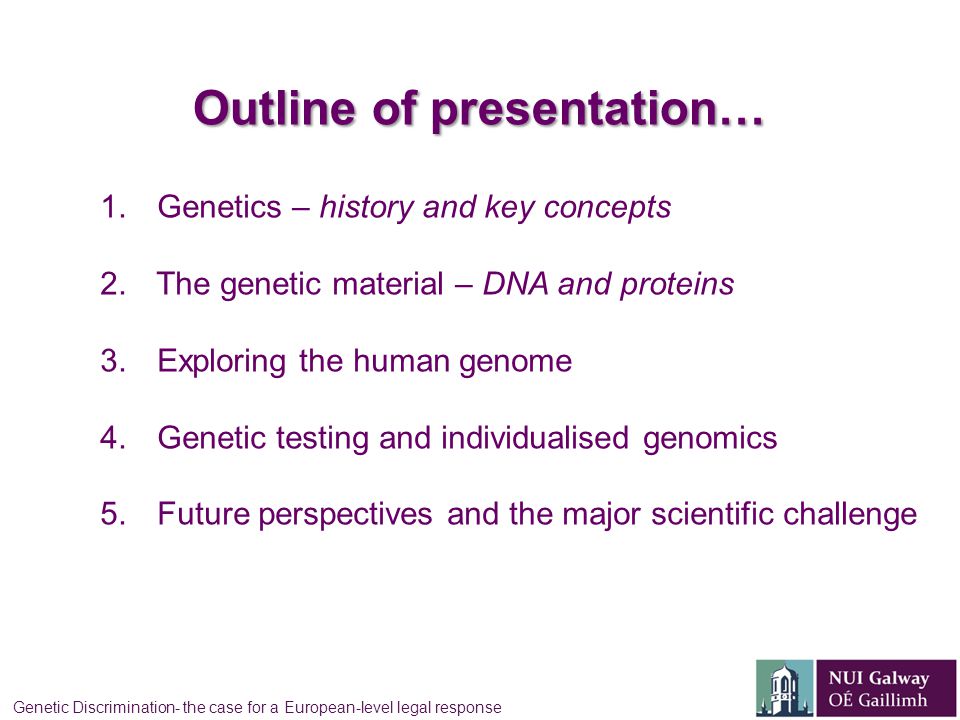 Outline of presentation…

1. Genetics – history and key concepts

2. The genetic material – DNA and proteins

3. Exploring the human genome

4. Genetic testing and individualised genomics

5. Future perspectives and the major scientific challenge

Genetic Discrimination- the case for a European-level legal response

NUI Galway
OÉ Gaillimh